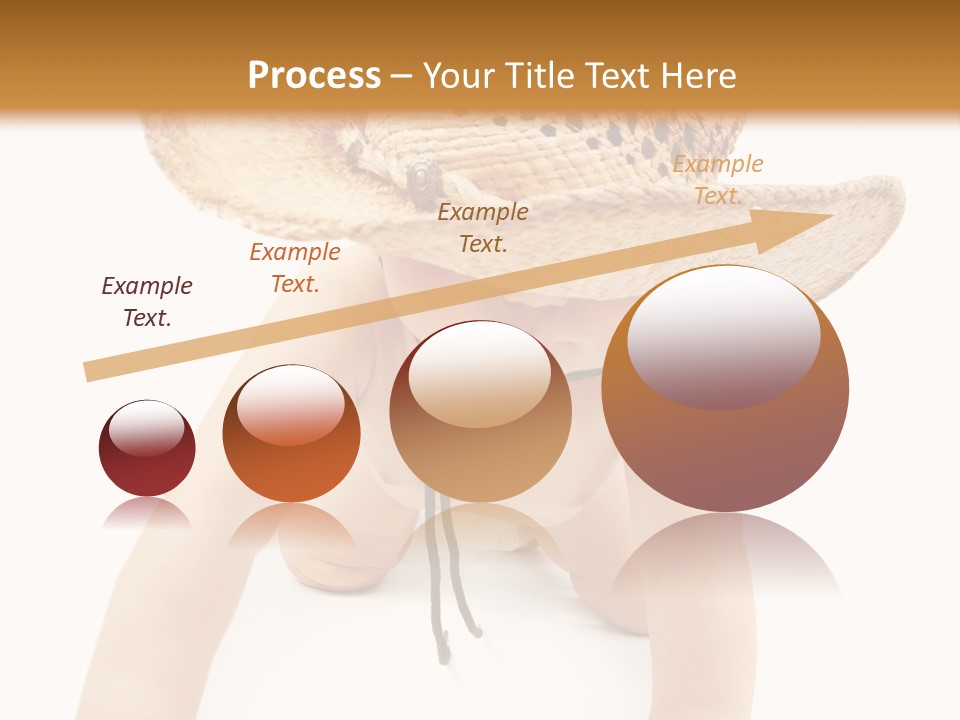 Process – Your Title Text Here

Example Text.

Example Text.

Example Text.

Example Text.